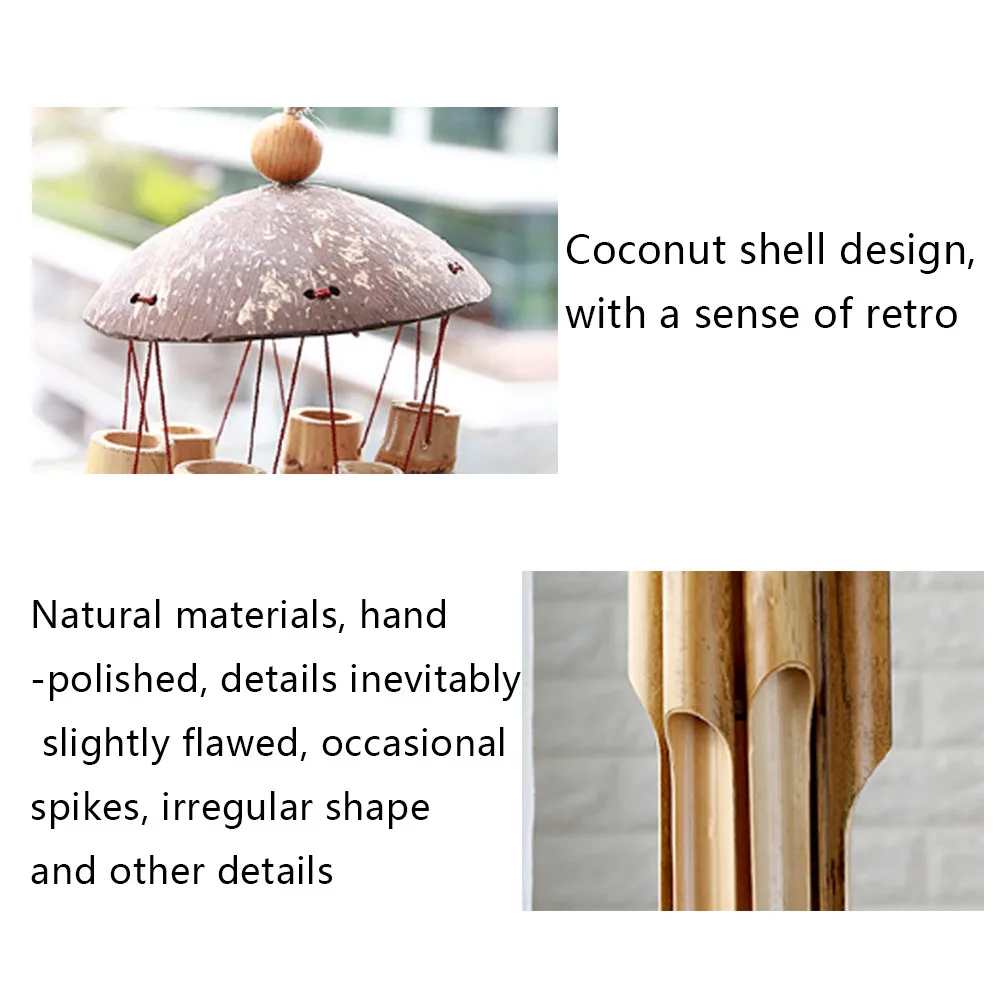 Coconut shell design, with a sense of retro

Natural materials, hand -polished, details inevitably slightly flawed, occasional spikes, irregular shape and other details